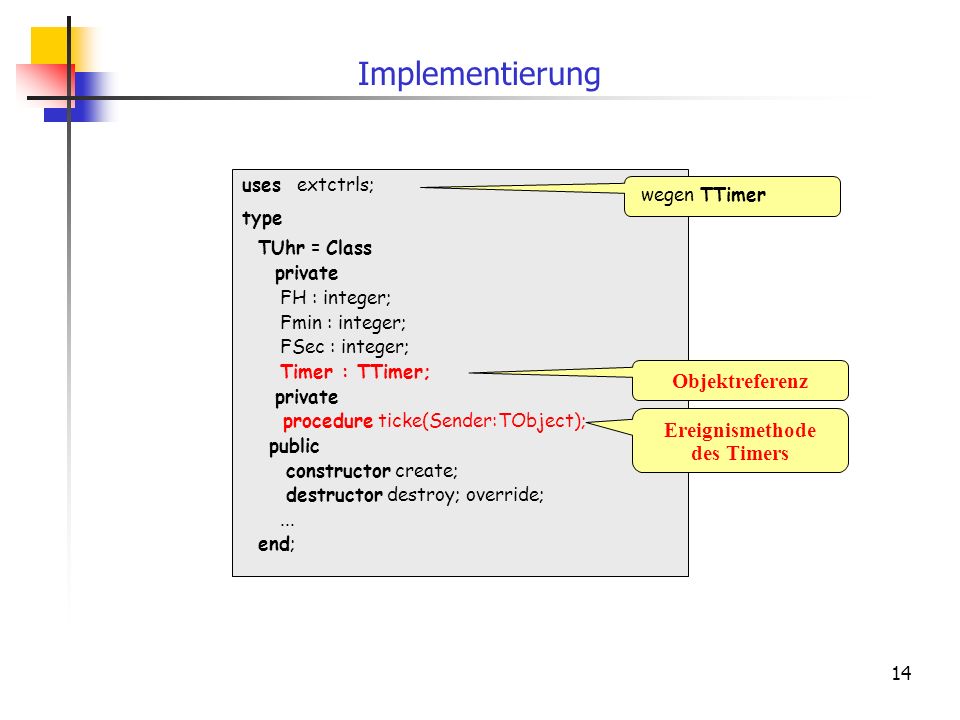 Implementierung

uses extctrls;
type
TUhr = Class
private
FH : integer;
Fmin : integer;
FSec : integer;
Timer : TTimer;
private
procedure ticke(Sender:TObject);
public
constructor create;
destructor destroy; override;
...
end;

wegen TTimer

Objektreferenz

Ereignismethode des Timers

14